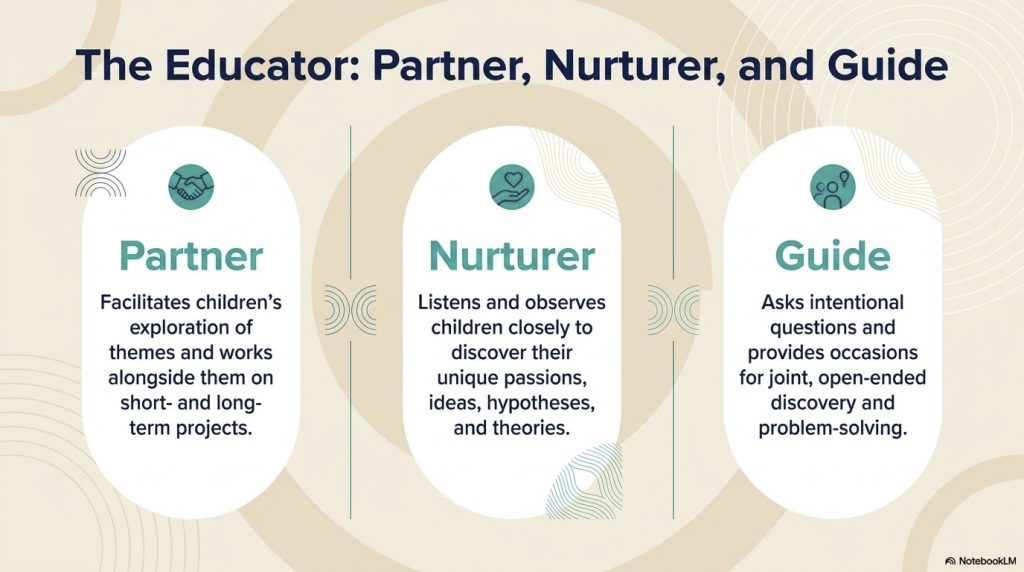 The Educator: Partner, Nurturer, and Guide

Partner

Facilitates children's exploration of themes and works alongside them on short- and long-term projects.

Nurturer

Listens and observes children closely to discover their unique passions, ideas, hypotheses, and theories.

Guide

Asks intentional questions and provides occasions for joint, open-ended discovery and problem-solving.

NotebookLM